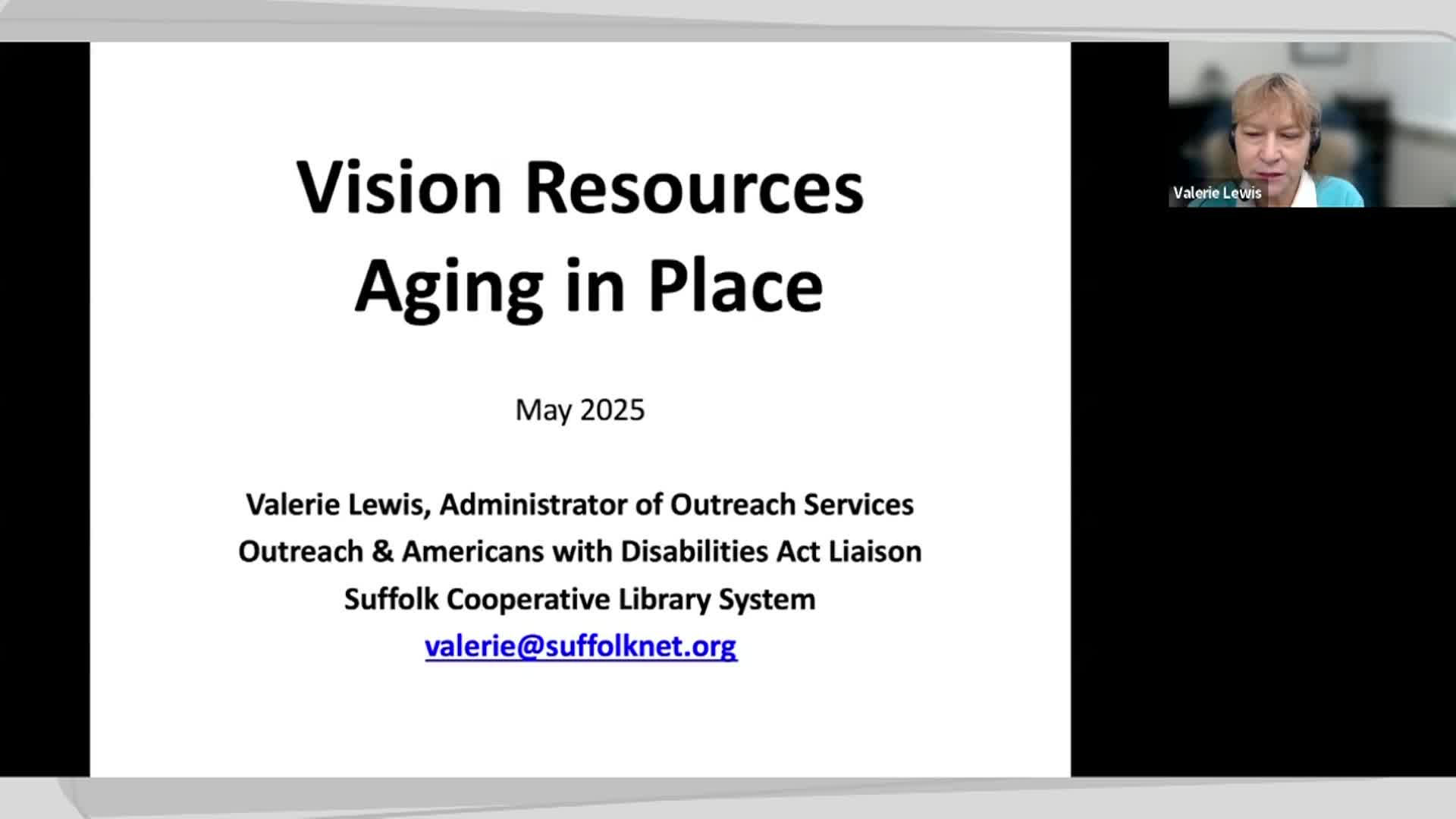 Vision Resources
Aging in Place

May 2025

Valerie Lewis, Administrator of Outreach Services
Outreach & Americans with Disabilities Act Liaison
Suffolk Cooperative Library System
valerie@suffolknet.org

Valerie Lewis